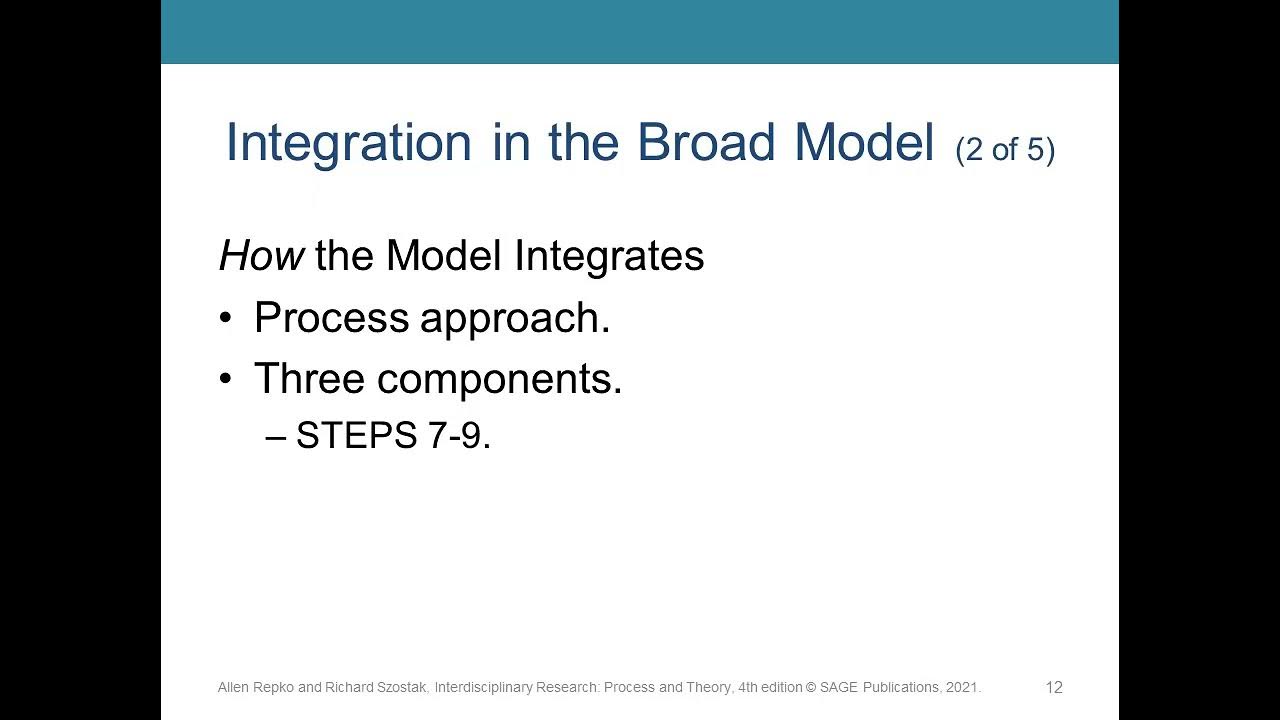 Integration in the Broad Model (2 of 5)

How the Model Integrates

• Process approach.

• Three components.

– STEPS 7-9.

Allen Repko and Richard Szostak, Interdisciplinary Research: Process and Theory, 4th edition © SAGE Publications, 2021.

12